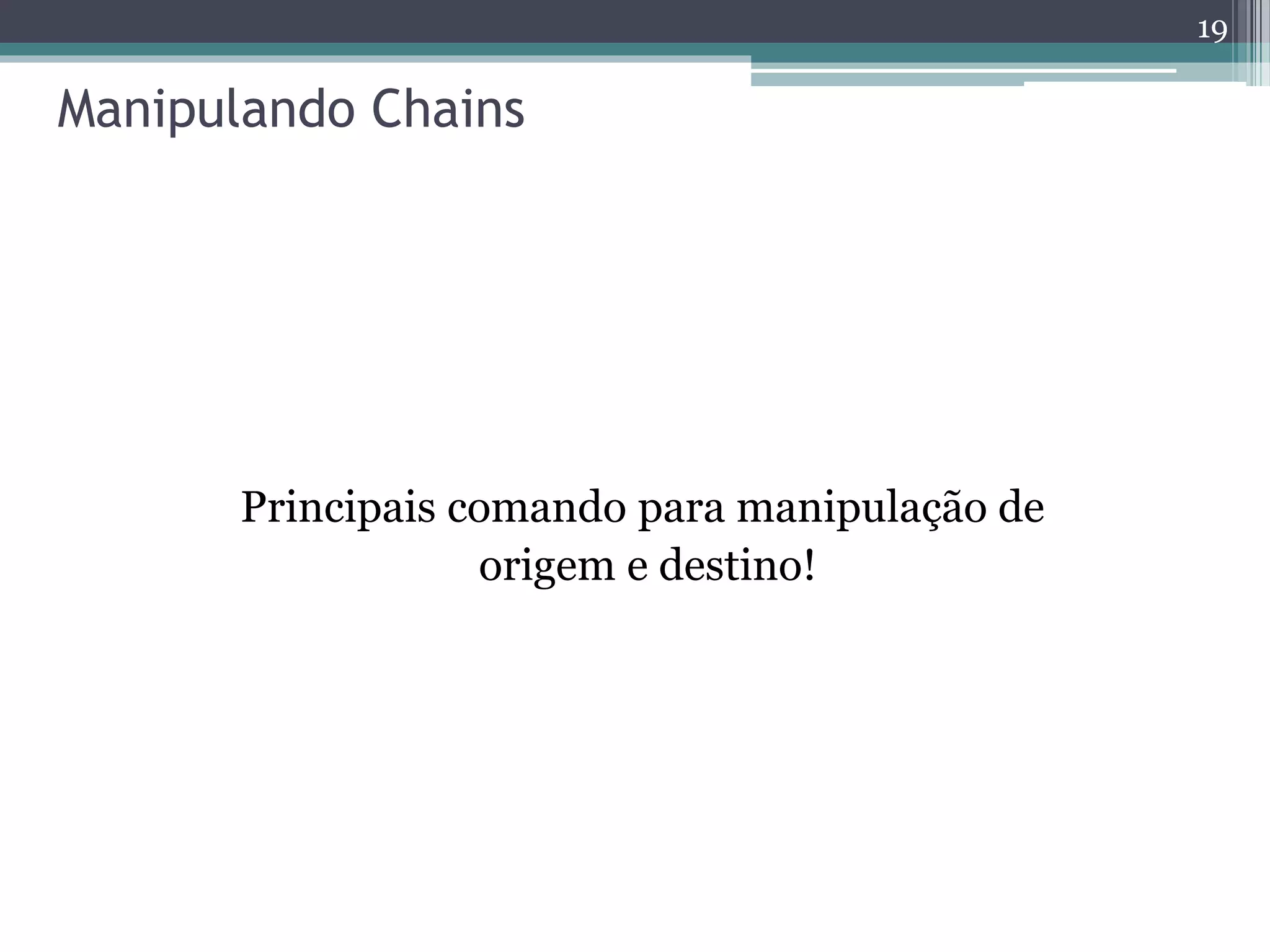 19

Manipulando Chains

Principais comando para manipulação de origem e destino!